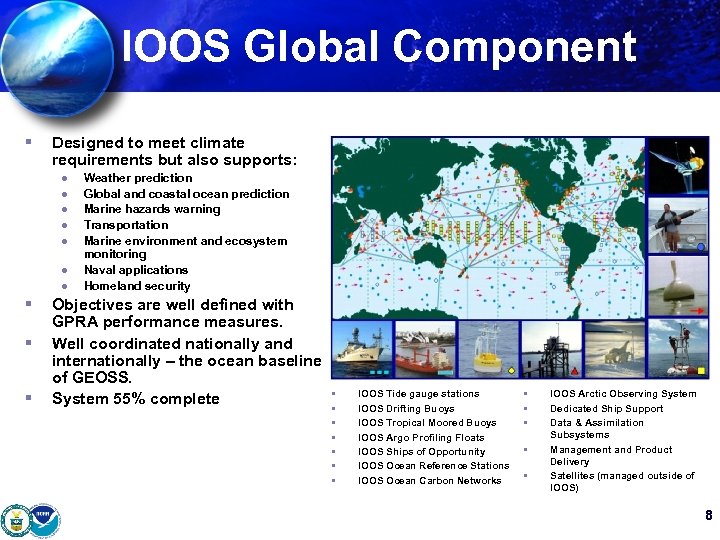 IOOS Global Component

- Designed to meet climate requirements but also supports:
  - Weather prediction
  - Global and coastal ocean prediction
  - Marine hazards warning
  - Transportation
  - Marine environment and ecosystem monitoring
  - Naval applications
  - Homeland security
- Objectives are well defined with GPRA performance measures.
- Well coordinated nationally and internationally – the ocean baseline of GEOSS.
- System 55% complete

- IOOS Tide gauge stations
- IOOS Drifting Buoys
- IOOS Tropical Moored Buoys
- IOOS Argo Profiling Floats
- IOOS Ships of Opportunity
- IOOS Ocean Reference Stations
- IOOS Ocean Carbon Networks

- IOOS Arctic Observing System
- Dedicated Ship Support
- Data & Assimilation Subsystems
- Management and Product Delivery
- Satellites (managed outside of IOOS)

8